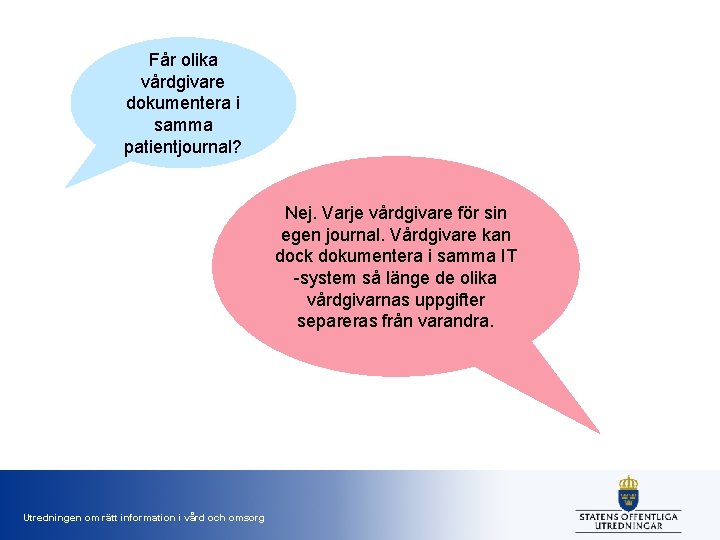 Får olika vårdgivare dokumentera i samma patientjournal?

Nej. Varje vårdgivare för sin egen journal. Vårdgivare kan dock dokumentera i samma IT -system så länge de olika vårdgivarnas uppgifter separeras från varandra.

Utredningen om rätt information i vård och omsorg

STATENS OFFENTLIGA UTREDNINGAR